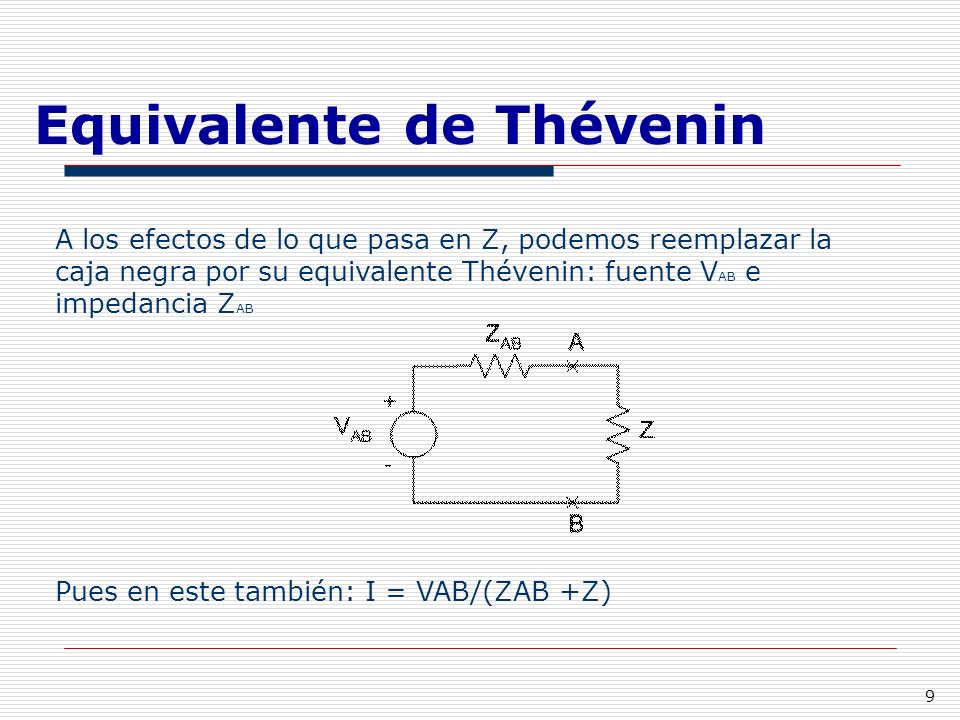 Equivalente de Thévenin

A los efectos de lo que pasa en Z, podemos reemplazar la caja negra por su equivalente Thévenin: fuente $V_{AB}$ e impedancia $Z_{AB}$

$Z_{AB}$
A
+
$V_{AB}$
-
Z
B

Pues en este también: I = VAB/(ZAB +Z)

9